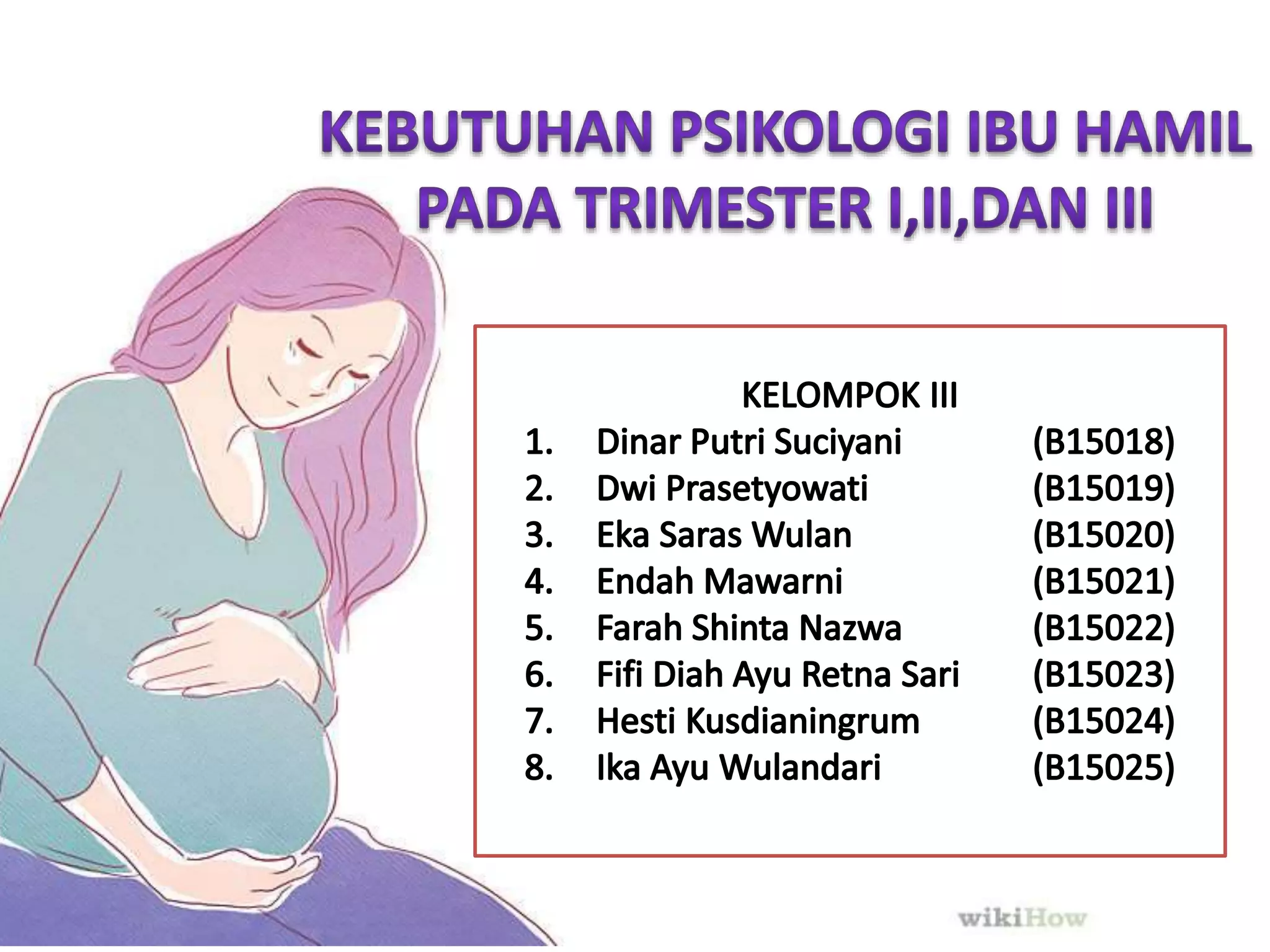 KEBUTUHAN PSIKOLOGI IBU HAMIL PADA TRIMESTER I,II,DAN III

KELOMPOK III

1. Dinar Putri Suciyani (B15018)
2. Dwi Prasetyowati (B15019)
3. Eka Saras Wulan (B15020)
4. Endah Mawarni (B15021)
5. Farah Shinta Nazwa (B15022)
6. Fifi Diah Ayu Retna Sari (B15023)
7. Hesti Kusdianingrum (B15024)
8. Ika Ayu Wulandari (B15025)

wikiHow